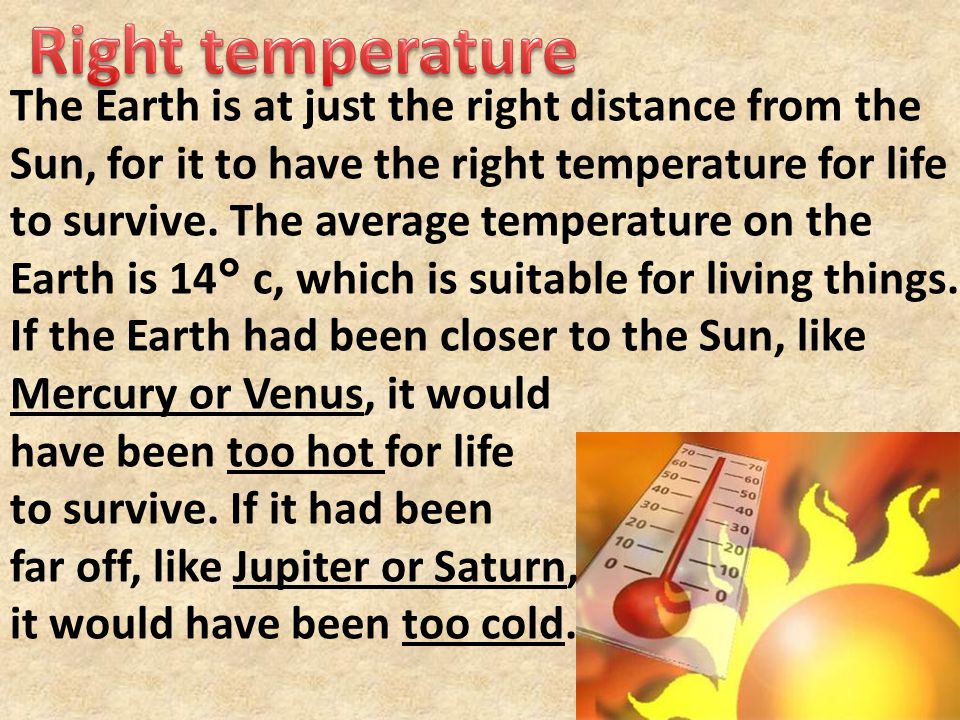 Right temperature

The Earth is at just the right distance from the Sun, for it to have the right temperature for life to survive. The average temperature on the Earth is 14° c, which is suitable for living things. If the Earth had been closer to the Sun, like Mercury or Venus, it would have been too hot for life to survive. If it had been far off, like Jupiter or Saturn, it would have been too cold.

70 60 50 40 30 20 10 0

70 60 50 40 30 20 10 0